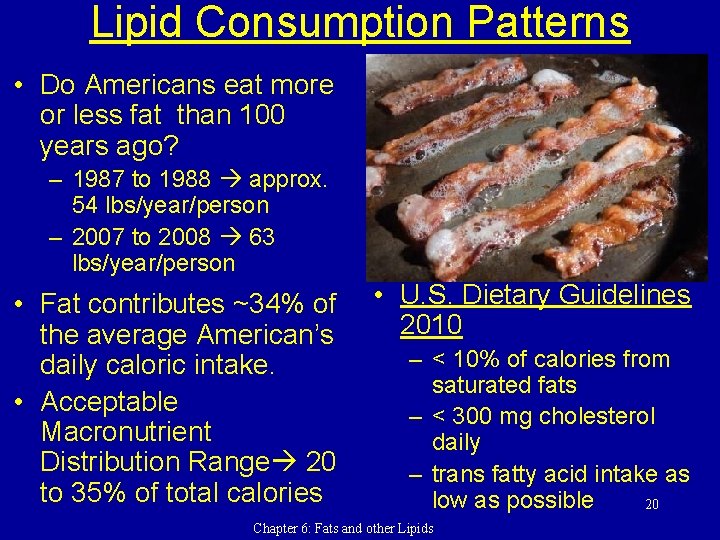 Lipid Consumption Patterns

• Do Americans eat more or less fat than 100 years ago?
– 1987 to 1988 → approx. 54 lbs/year/person
– 2007 to 2008 → 63 lbs/year/person

• Fat contributes ~34% of the average American's daily caloric intake.

• Acceptable Macronutrient Distribution Range→ 20 to 35% of total calories

• U.S. Dietary Guidelines 2010
– < 10% of calories from saturated fats
– < 300 mg cholesterol daily
– trans fatty acid intake as low as possible

20

Chapter 6: Fats and other Lipids